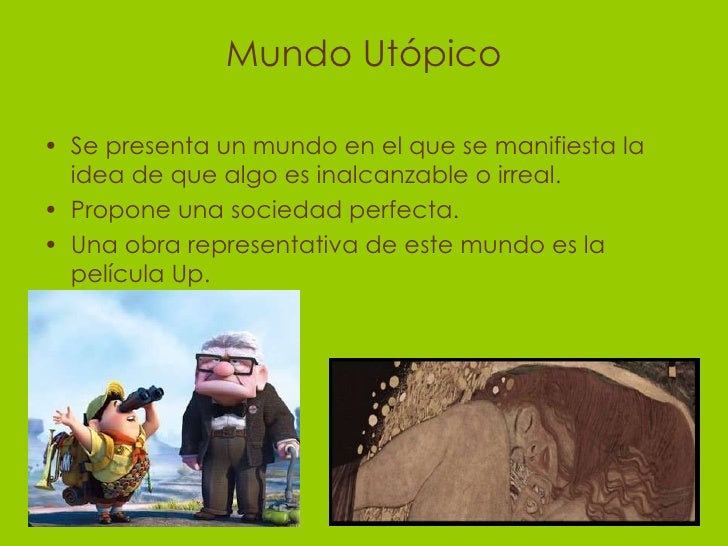 Mundo Utópico

• Se presenta un mundo en el que se manifiesta la idea de que algo es inalcanzable o irreal.
• Propone una sociedad perfecta.
• Una obra representativa de este mundo es la película Up.